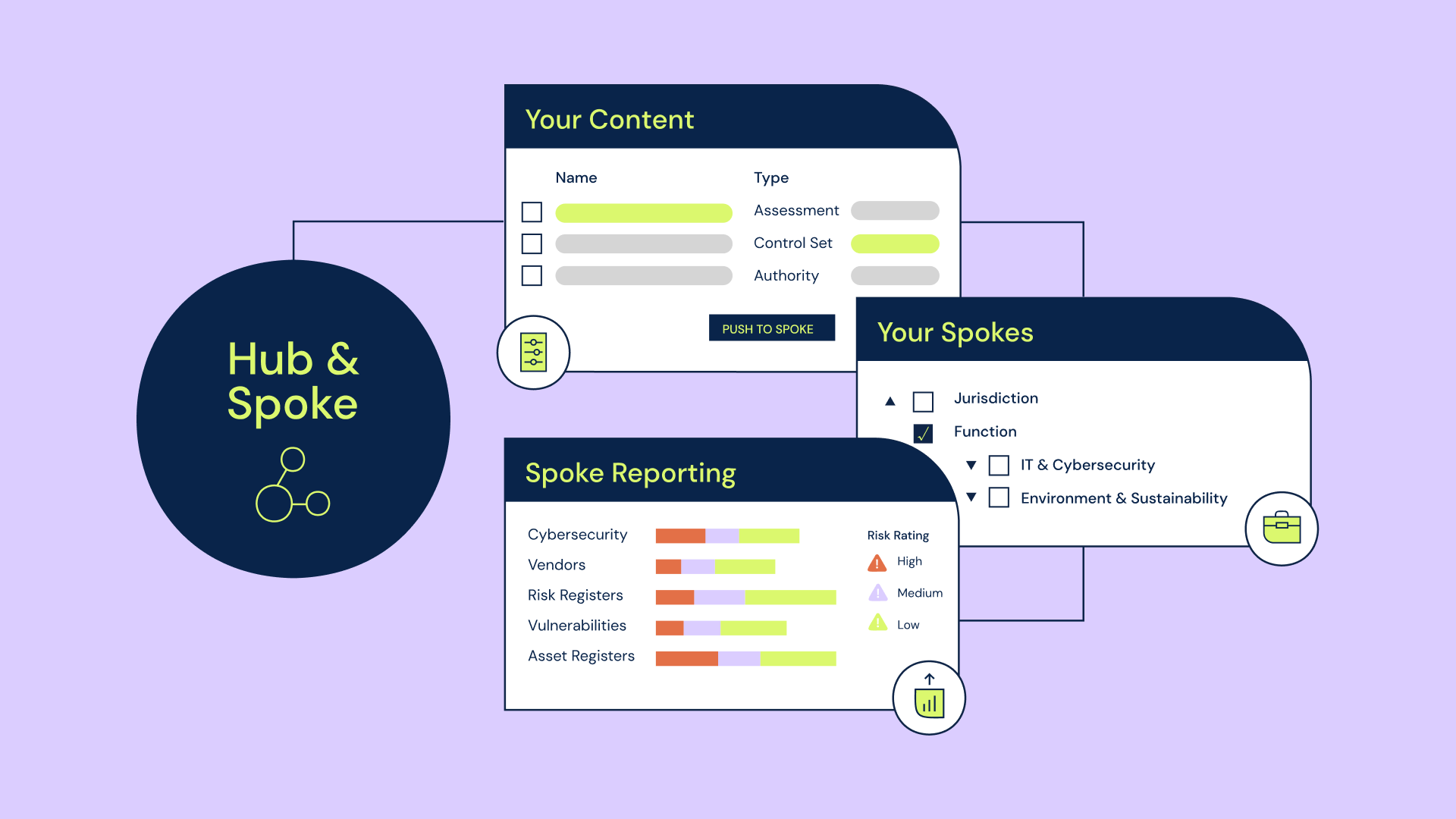 Hub & Spoke

Your Content

Name

Type

Assessment

Control Set

Authority

PUSH TO SPOKE

Your Spokes

Jurisdiction

Function

IT & Cybersecurity

Environment & Sustainability

Spoke Reporting

Cybersecurity

Vendors

Risk Registers

Vulnerabilities

Asset Registers

Risk Rating

High

Medium

Low